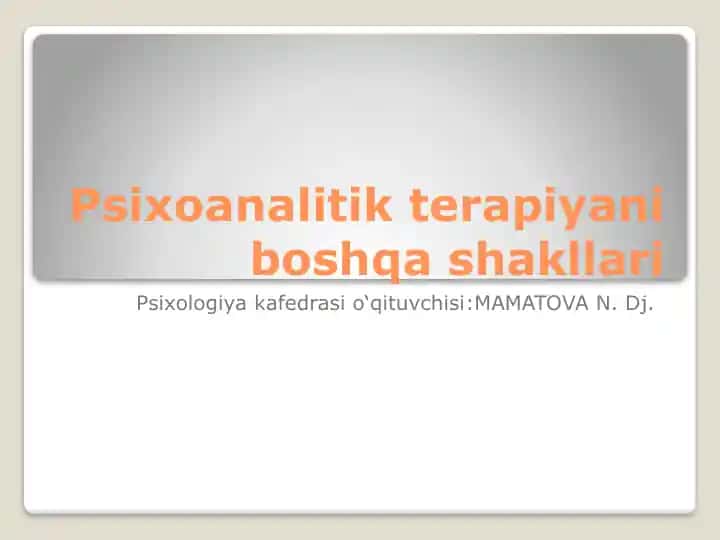 Psixoanalitik terapiyani boshqa shakllari

Psixologiya kafedrasi o‘qituvchisi:MAMATOVA N. Dj.